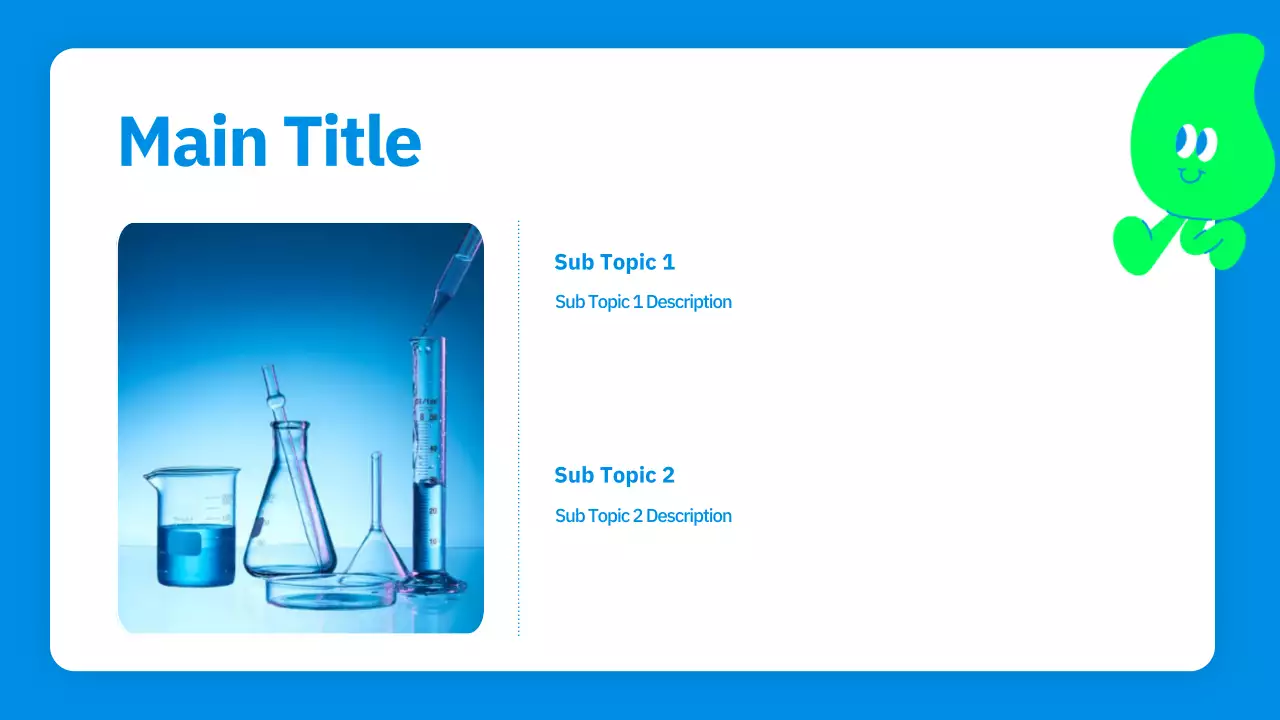 Main Title

Sub Topic 1

Sub Topic 1 Description

Sub Topic 2

Sub Topic 2 Description